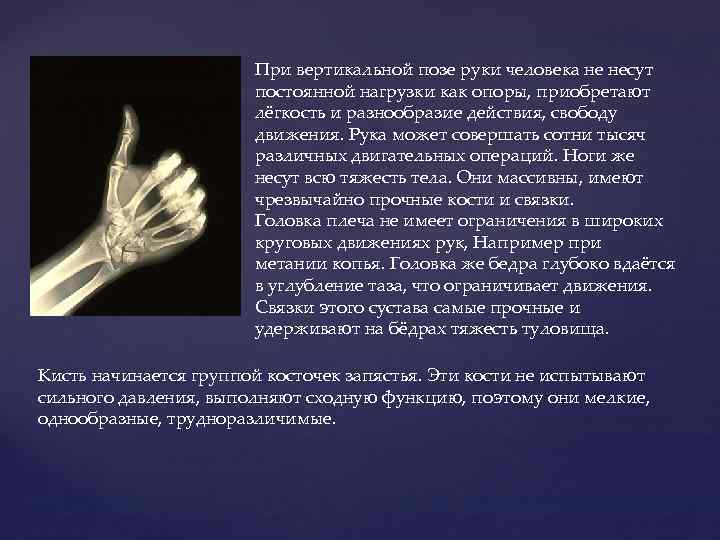 При вертикальной позе руки человека не несут постоянной нагрузки как опоры, приобретают лёгкость и разнообразие действия, свободу движения. Рука может совершать сотни тысяч различных двигательных операций. Ноги же несут всю тяжесть тела. Они массивны, имеют чрезвычайно прочные кости и связки.
Головка плеча не имеет ограничения в широких круговых движениях рук, Например при метании копья. Головка же бедра глубоко вдаётся в углубление таза, что ограничивает движения. Связки этого сустава самые прочные и удерживают на бёдрах тяжесть туловища.

Кисть начинается группой косточек запястья. Эти кости не испытывают сильного давления, выполняют сходную функцию, поэтому они мелкие, однообразные, трудноразличимые.